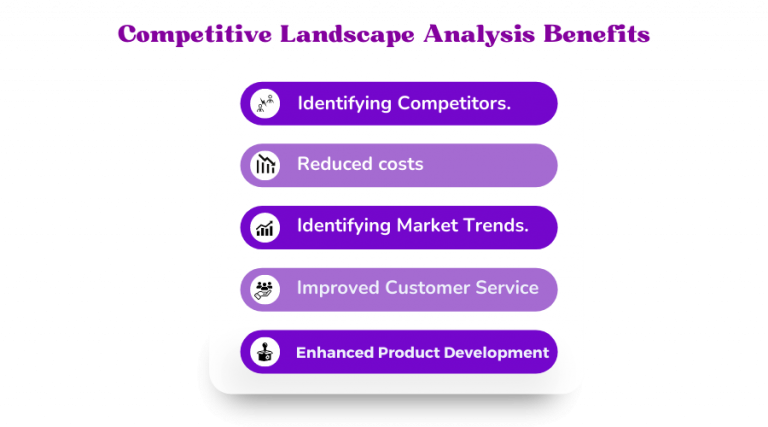 Competitive Landscape Analysis Benefits

Identifying Competitors.

Reduced costs

Identifying Market Trends.

Improved Customer Service

Enhanced Product Development